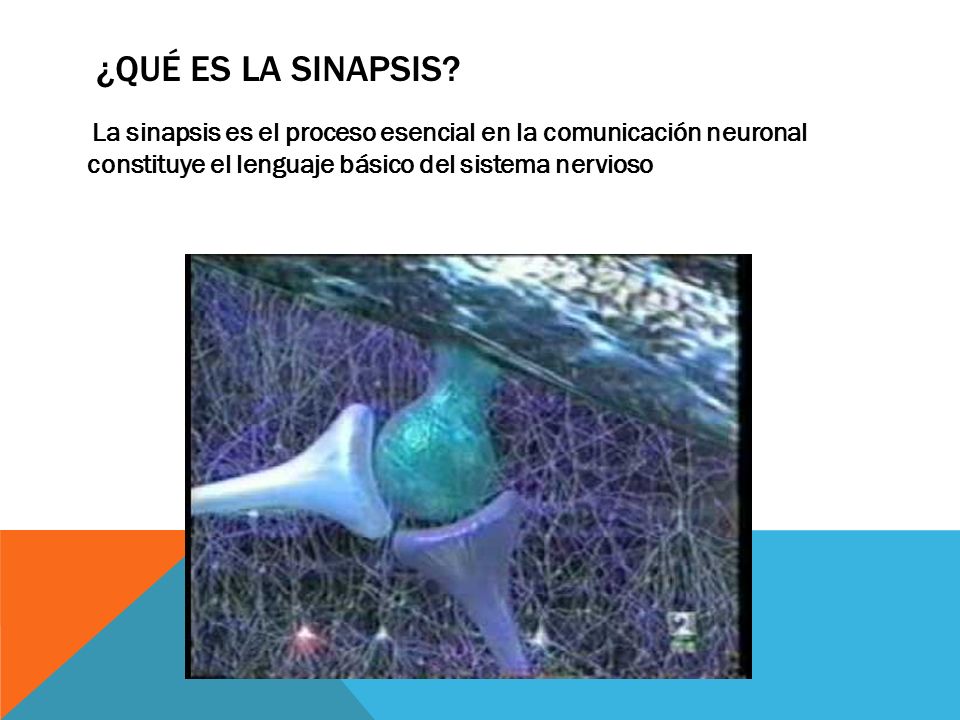 ¿QUÉ ES LA SINAPSIS?

La sinapsis es el proceso esencial en la comunicación neuronal constituye el lenguaje básico del sistema nervioso

2